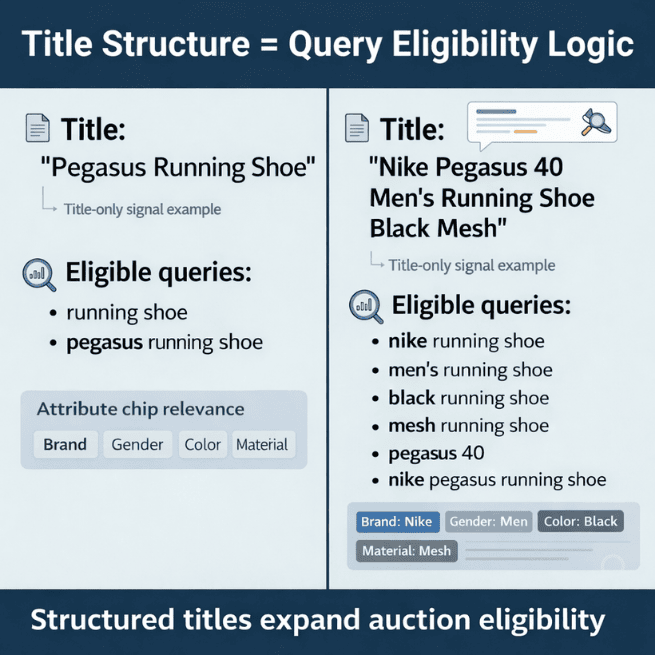 Title Structure = Query Eligibility Logic

Title:
"Pegasus Running Shoe"

Title-only signal example

Eligible queries:
• running shoe
• pegasus running shoe

Attribute chip relevance
Brand Gender Color Material

Title:
"Nike Pegasus 40 Men's Running Shoe Black Mesh"

Title-only signal example

Eligible queries:
• nike running shoe
• men's running shoe
• black running shoe
• mesh running shoe
• pegasus 40
• nike pegasus running shoe

Brand: Nike Gender: Men Color: Black
Material: Mesh

Structured titles expand auction eligibility